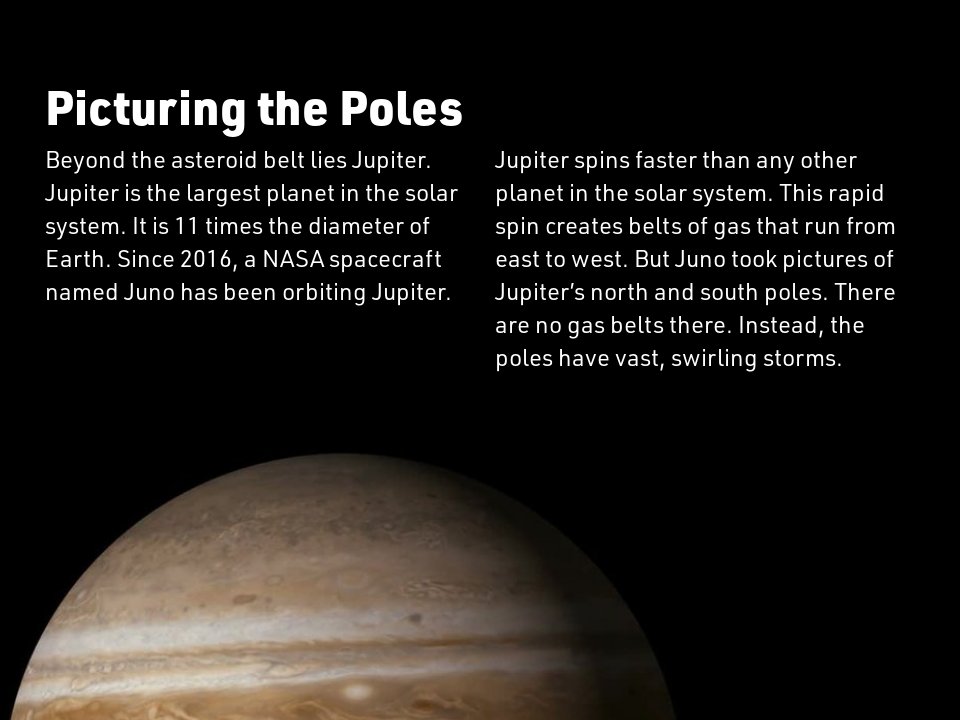 Picturing the Poles

Beyond the asteroid belt lies Jupiter. Jupiter is the largest planet in the solar system. It is 11 times the diameter of Earth. Since 2016, a NASA spacecraft named Juno has been orbiting Jupiter.

Jupiter spins faster than any other planet in the solar system. This rapid spin creates belts of gas that run from east to west. But Juno took pictures of Jupiter's north and south poles. There are no gas belts there. Instead, the poles have vast, swirling storms.